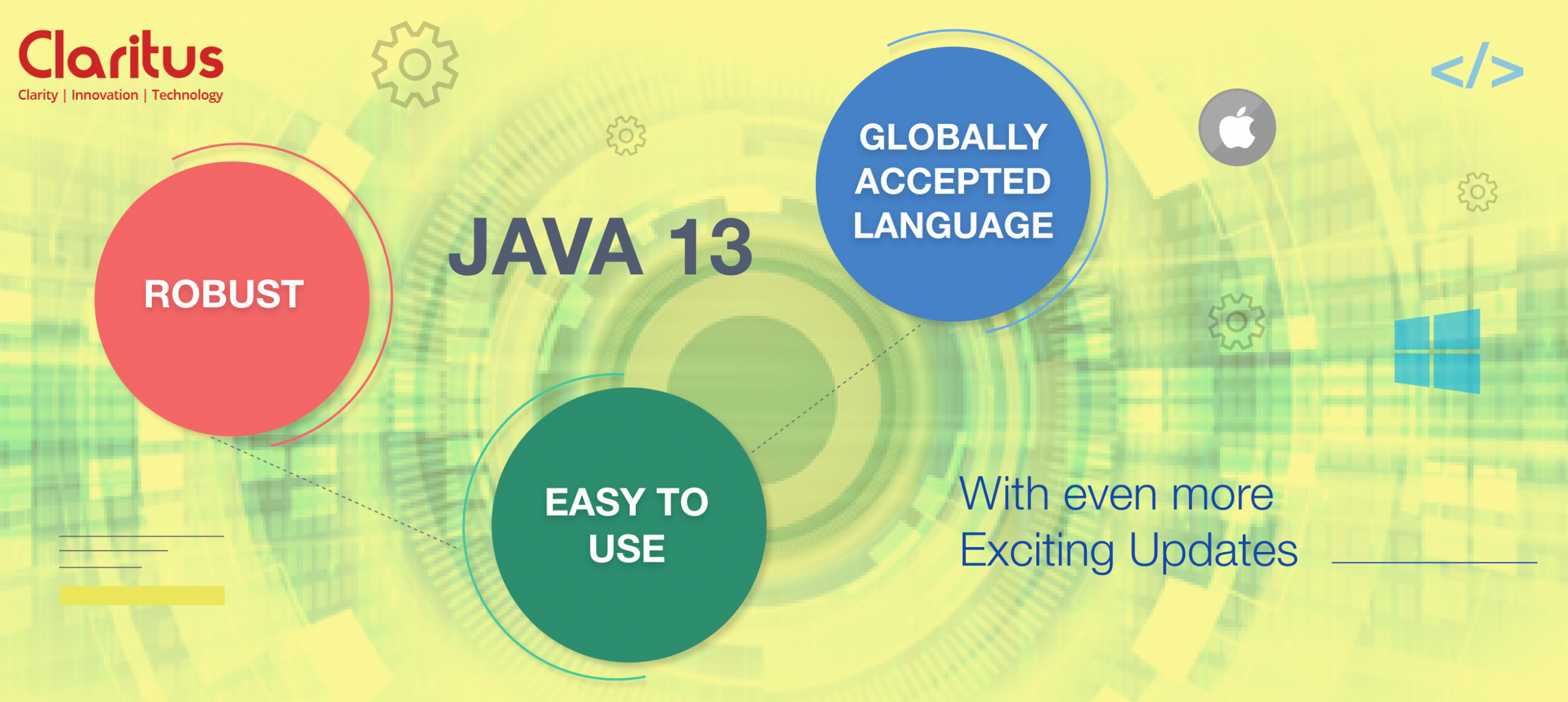 Claritus
Clarity | Innovation | Technology

</>

ROBUST

JAVA 13

GLOBALLY ACCEPTED LANGUAGE

EASY TO USE

With even more Exciting Updates